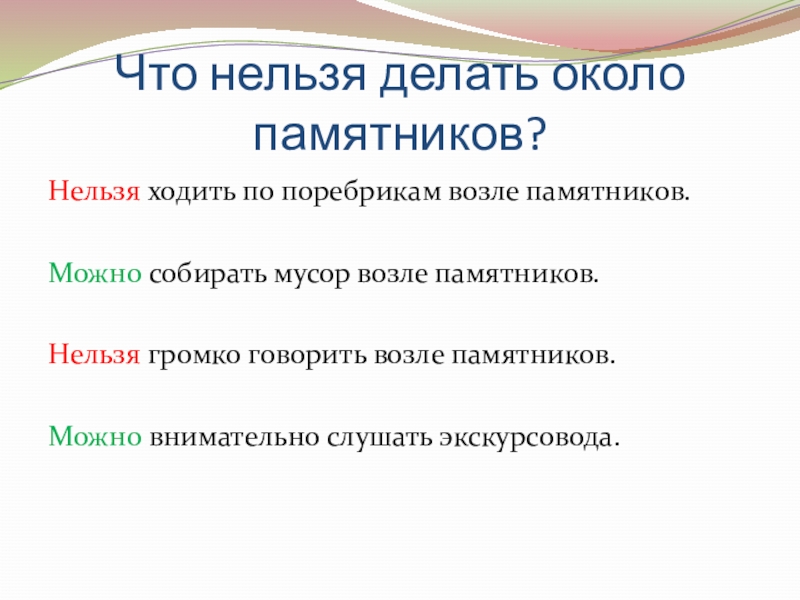 Что нельзя делать около памятников?

Нельзя ходить по поребрикам возле памятников.

Можно собирать мусор возле памятников.

Нельзя громко говорить возле памятников.

Можно внимательно слушать экскурсовода.